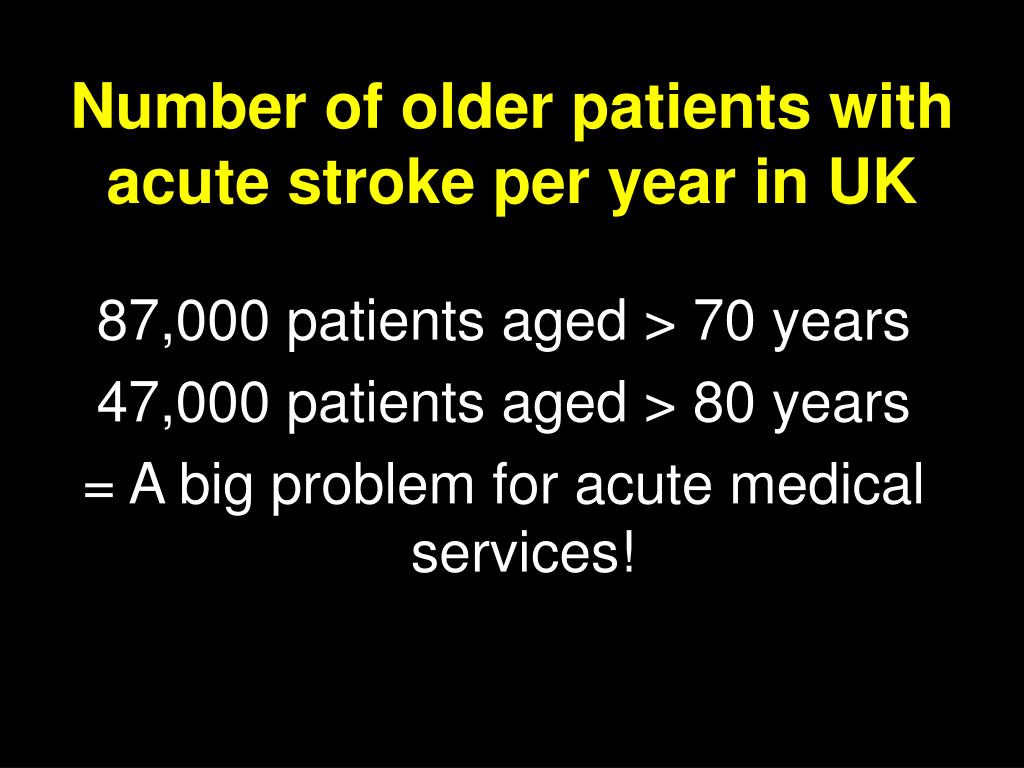 Number of older patients with acute stroke per year in UK

87,000 patients aged > 70 years

47,000 patients aged > 80 years

= A big problem for acute medical services!